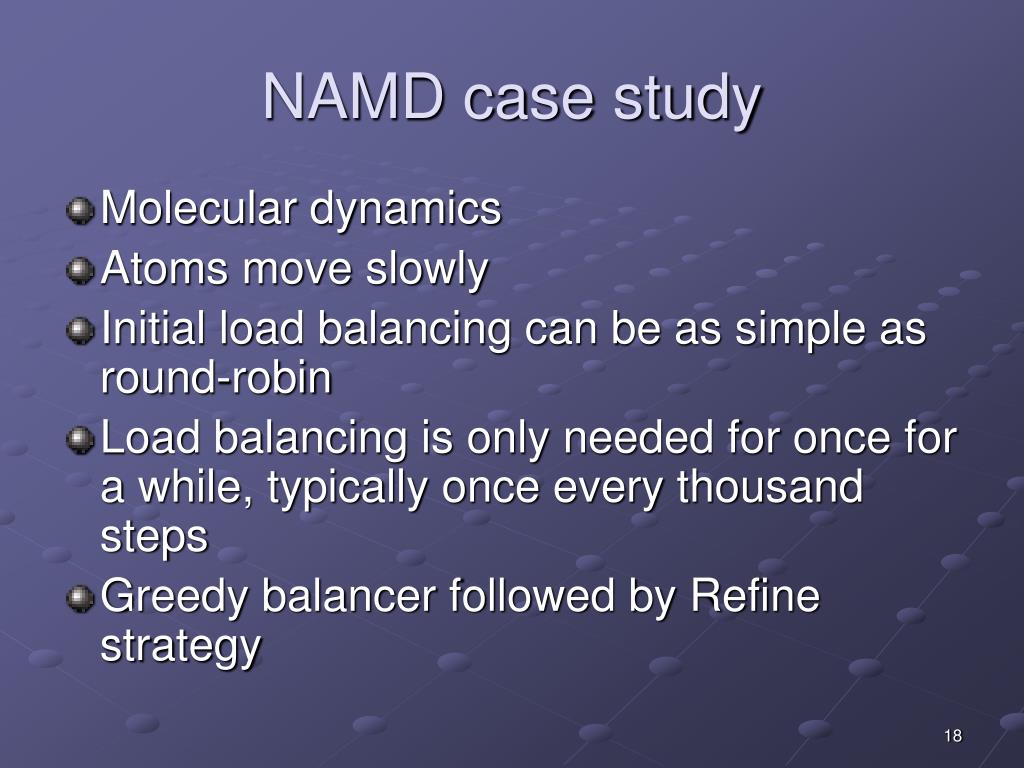 NAMD case study

Molecular dynamics

Atoms move slowly

Initial load balancing can be as simple as round-robin

Load balancing is only needed for once for a while, typically once every thousand steps

Greedy balancer followed by Refine strategy

18